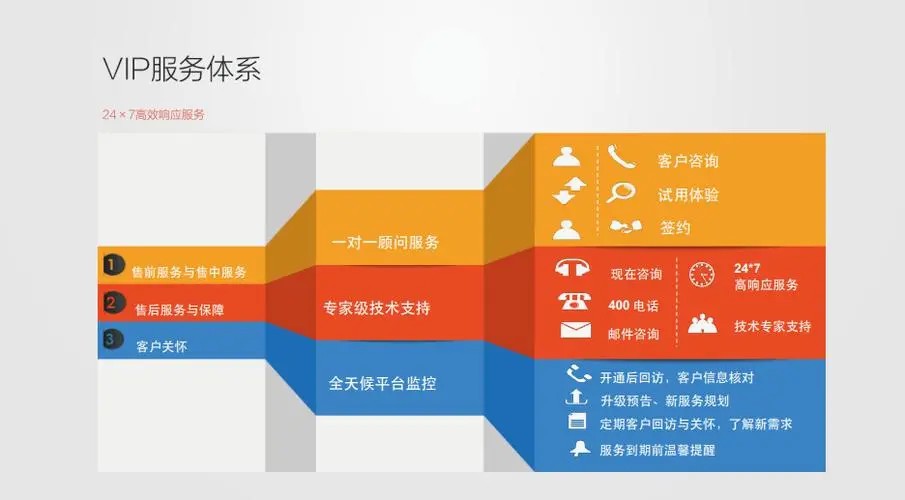 VIP服务体系

24 × 7高效响应服务

1 售前服务与售中服务

2 售后服务与保障

3 客户关怀

一对一顾问服务

专家级技术支持

全天候平台监控

客户咨询

试用体验

签约

现在咨询

400 电话

邮件咨询

24*7
高响应服务

技术专家支持

开通后回访，客户信息核对

升级预告、新服务规划

定期客户回访与关怀，了解新需求

服务到期前温馨提醒